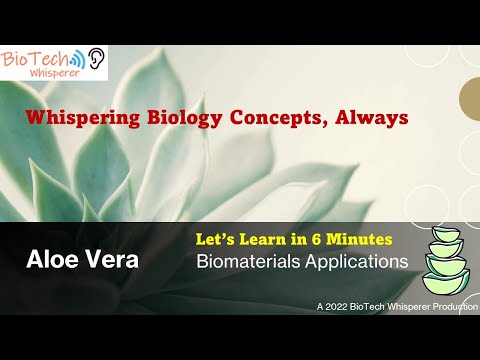 BioTech Whisperer

Whispering Biology Concepts, Always

Aloe Vera

Let's Learn in 6 Minutes
Biomaterials Applications

A 2022 BioTech Whisperer Production